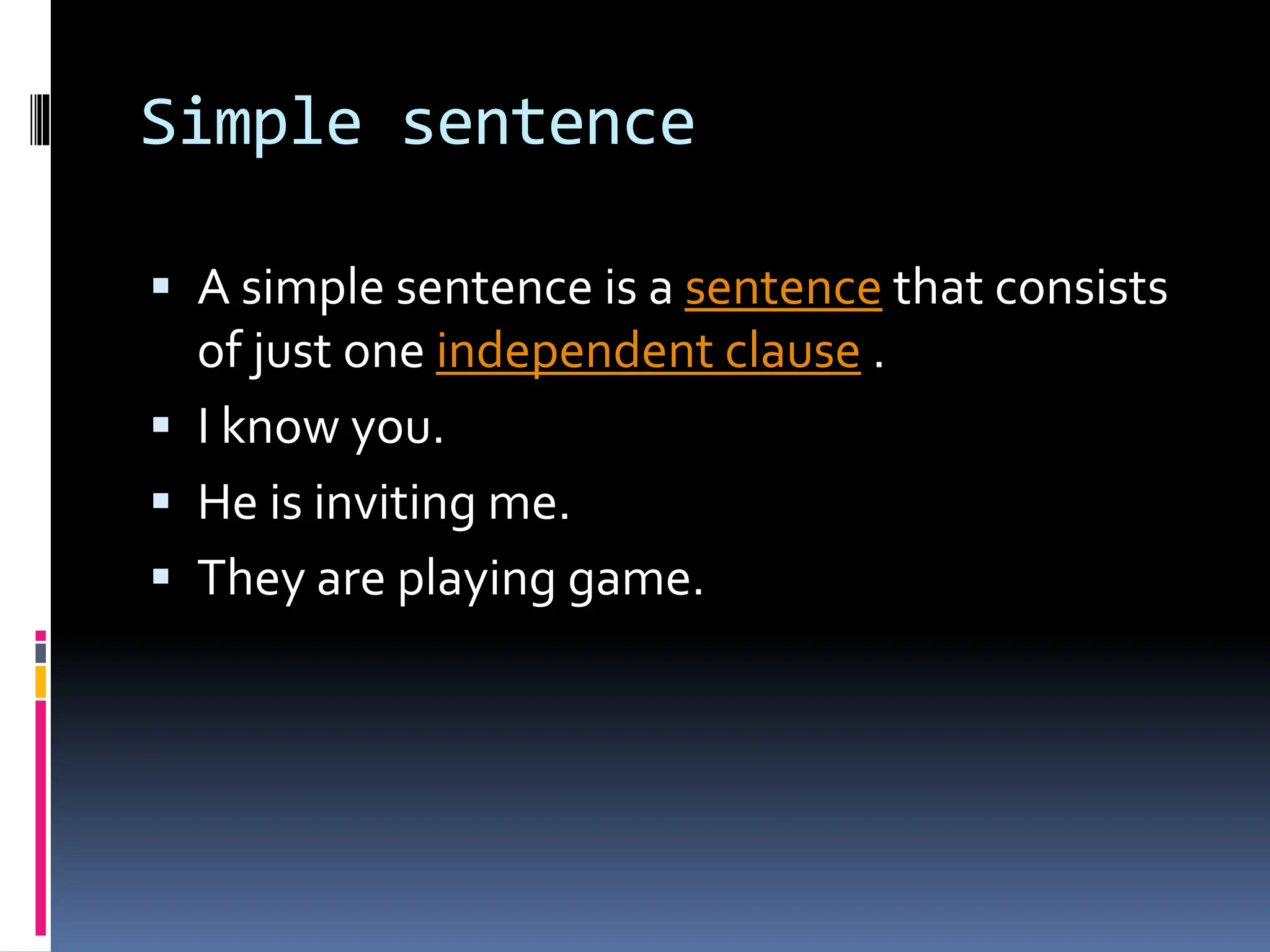 Simple sentence

▪ A simple sentence is a sentence that consists of just one independent clause .
▪ I know you.
▪ He is inviting me.
▪ They are playing game.